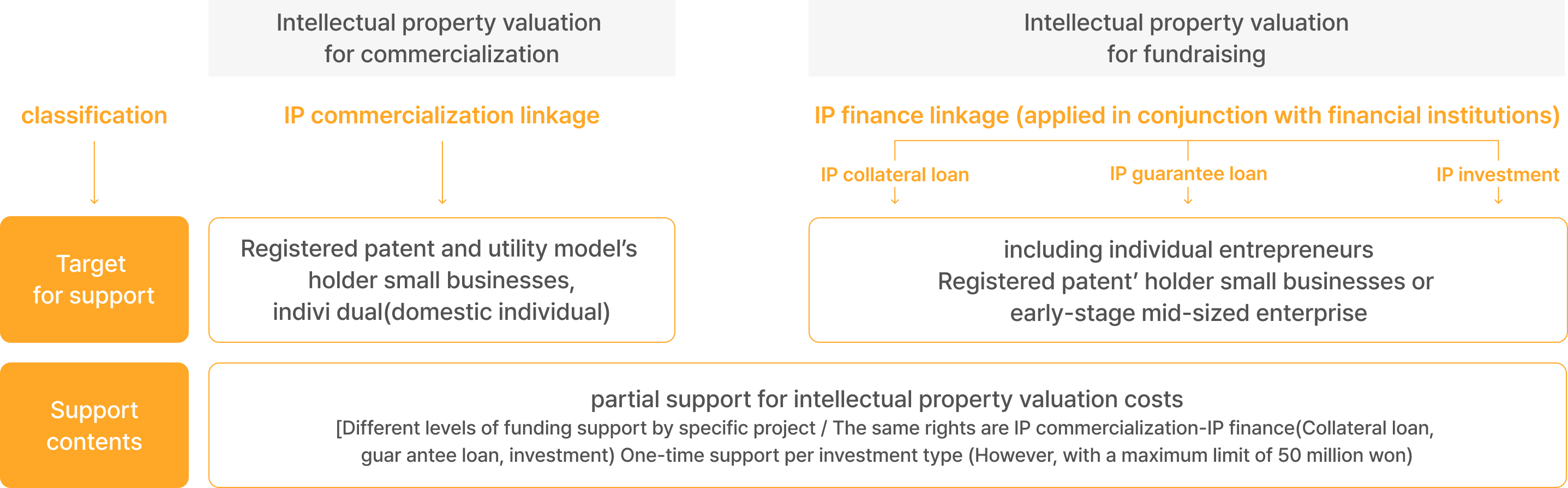 Intellectual property valuation for commercialization

Intellectual property valuation for fundraising

classification

IP commercialization linkage

IP finance linkage (applied in conjunction with financial institutions)

IP collateral loan

IP guarantee loan

IP investment

Target for support

Registered patent and utility model's holder small businesses, indivi dual(domestic individual)

including individual entrepreneurs
Registered patent' holder small businesses or early-stage mid-sized enterprise

Support contents

partial support for intellectual property valuation costs
[Different levels of funding support by specific project / The same rights are IP commercialization-IP finance(Collateral loan, guar antee loan, investment) One-time support per investment type (However, with a maximum limit of 50 million won)